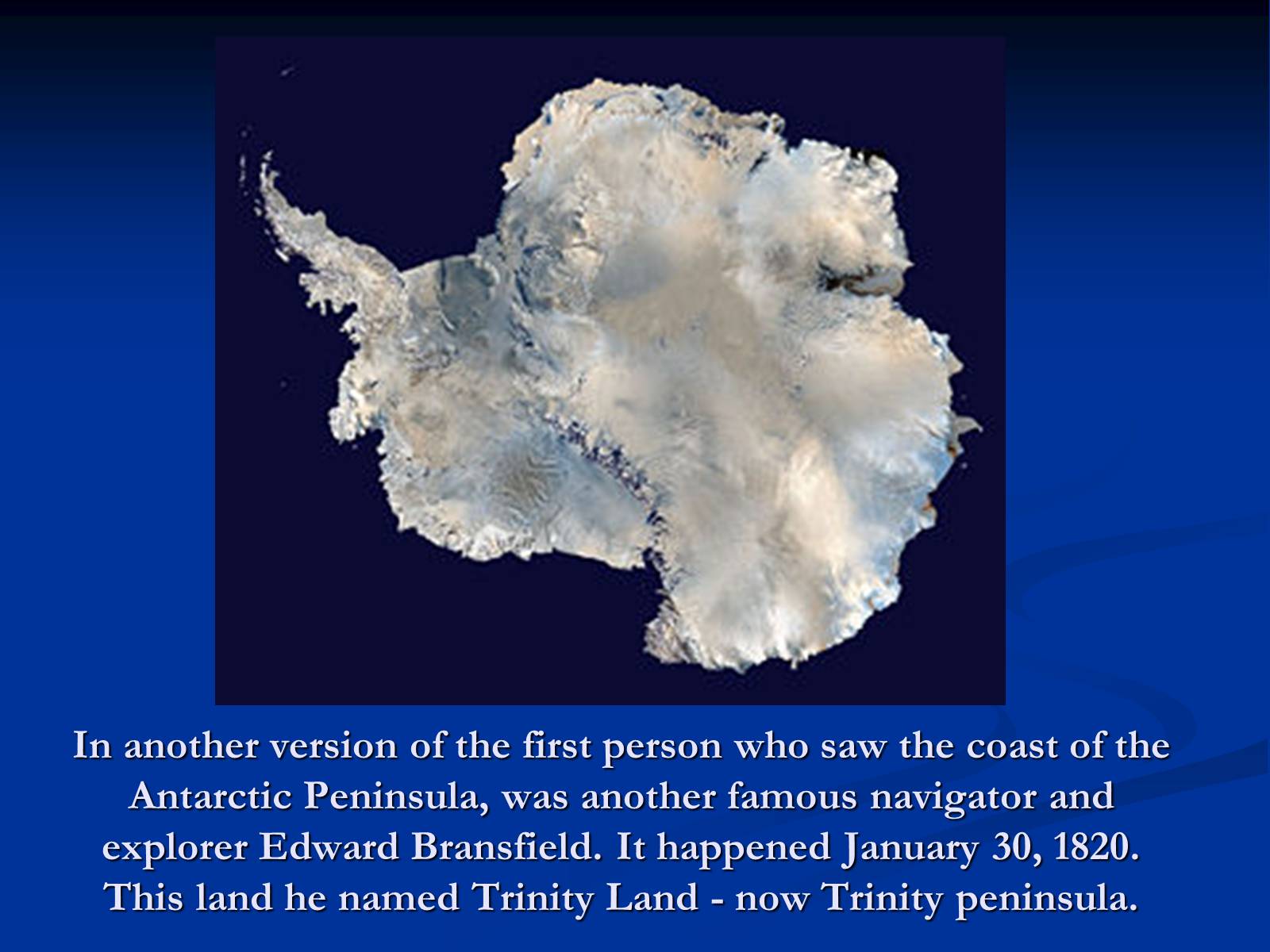 In another version of the first person who saw the coast of the Antarctic Peninsula, was another famous navigator and explorer Edward Bransfield. It happened January 30, 1820. This land he named Trinity Land - now Trinity peninsula.